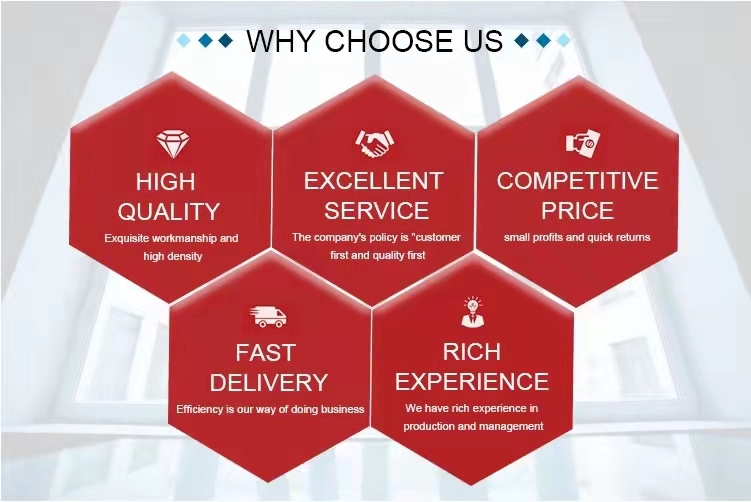 WHY CHOOSE US

HIGH QUALITY
Exquisite workmanship and high density

EXCELLENT SERVICE
The company's policy is "customer first and quality first

COMPETITIVE PRICE
small profits and quick returns

FAST DELIVERY
Efficiency is our way of doing business

RICH EXPERIENCE
We have rich experience in production and management